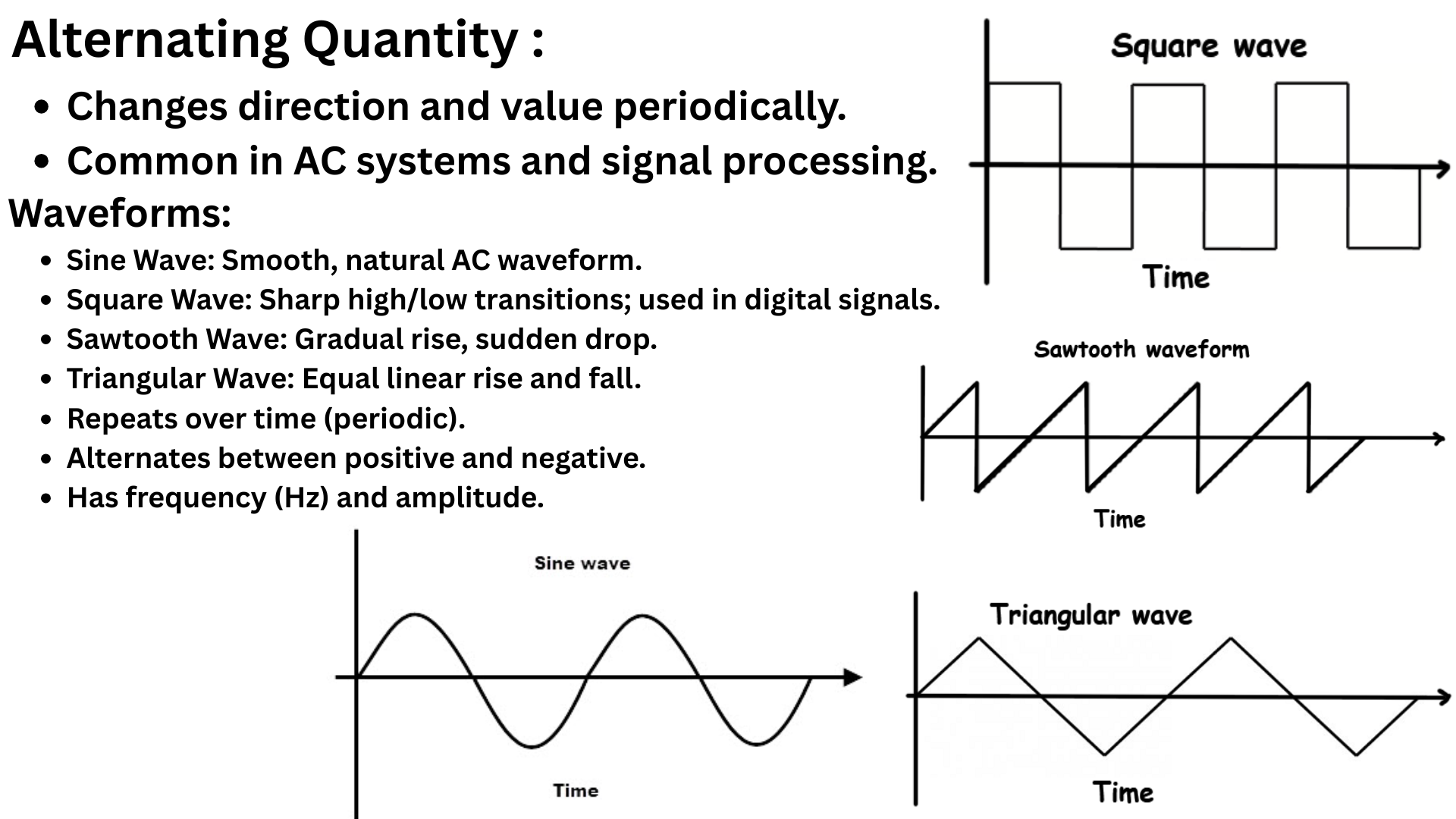 Alternating Quantity :

- Changes direction and value periodically.
- Common in AC systems and signal processing.

Waveforms:

- Sine Wave: Smooth, natural AC waveform.
- Square Wave: Sharp high/low transitions; used in digital signals.
- Sawtooth Wave: Gradual rise, sudden drop.
- Triangular Wave: Equal linear rise and fall.
- Repeats over time (periodic).
- Alternates between positive and negative.
- Has frequency (Hz) and amplitude.

Square wave

Time

Sawtooth waveform

Time

Sine wave

Time

Triangular wave

Time